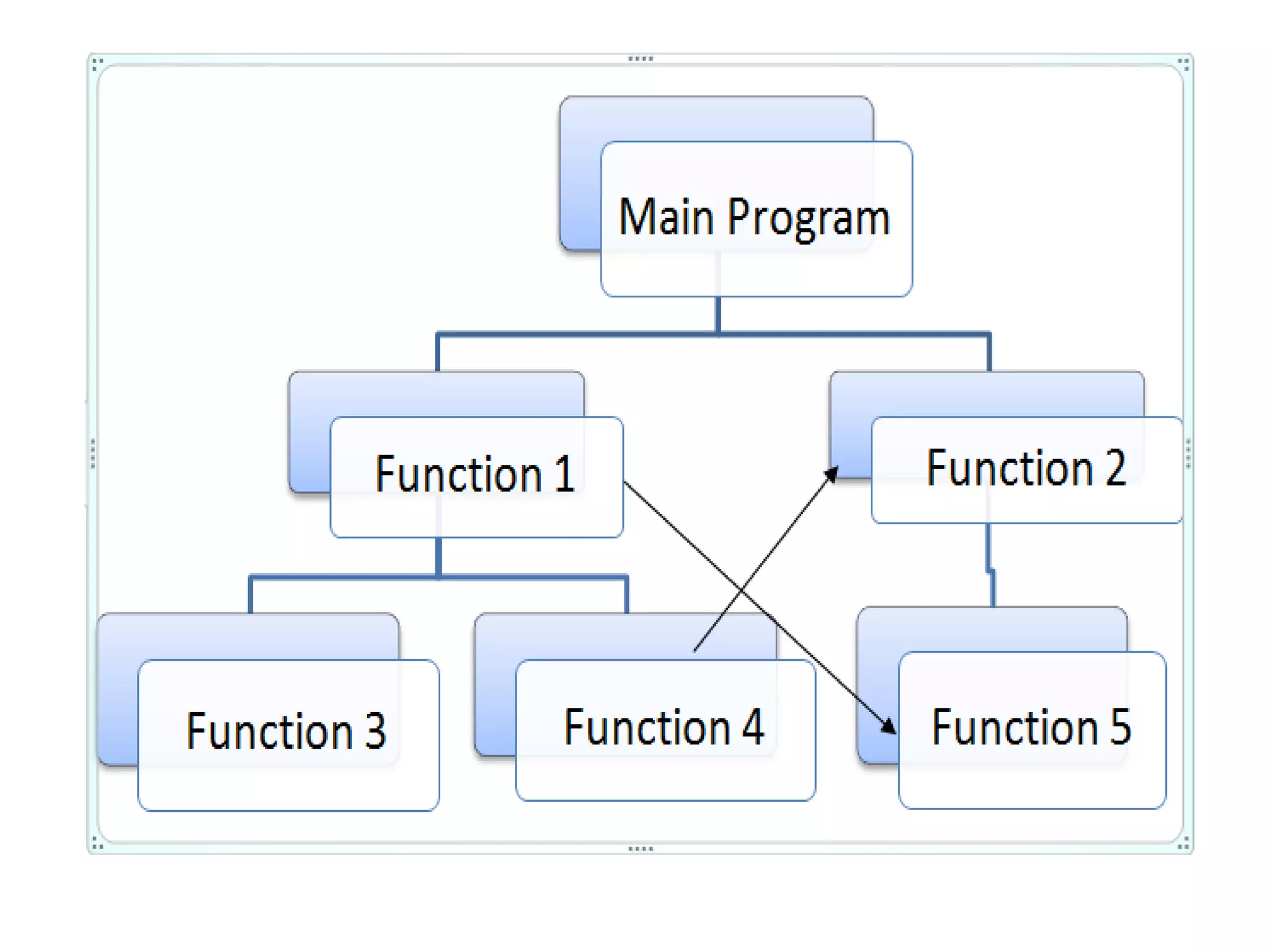 Main Program

Function 1

Function 2

Function 3

Function 4

Function 5